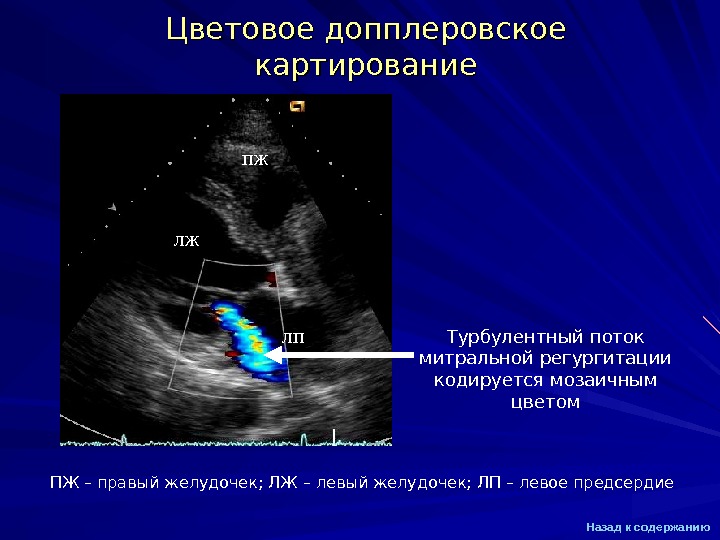 Цветовое допплеровское картирование

ПЖ

ЛЖ

ЛП

Турбулентный поток митральной регургитации кодируется мозаичным цветом

ПЖ – правый желудочек; ЛЖ – левый желудочек; ЛП – левое предсердие

Назад к содержанию